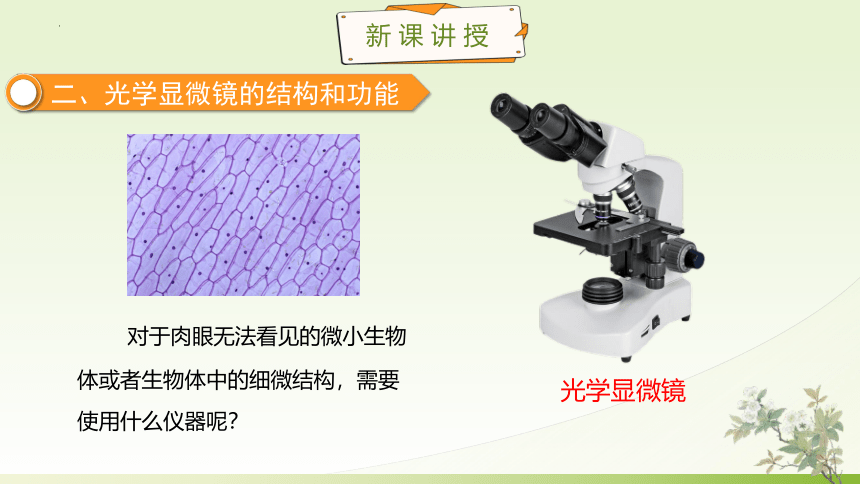 新课讲授

二、光学显微镜的结构和功能

对于肉眼无法看见的微小生物体或者生物体中的细微结构，需要使用什么仪器呢？

光学显微镜